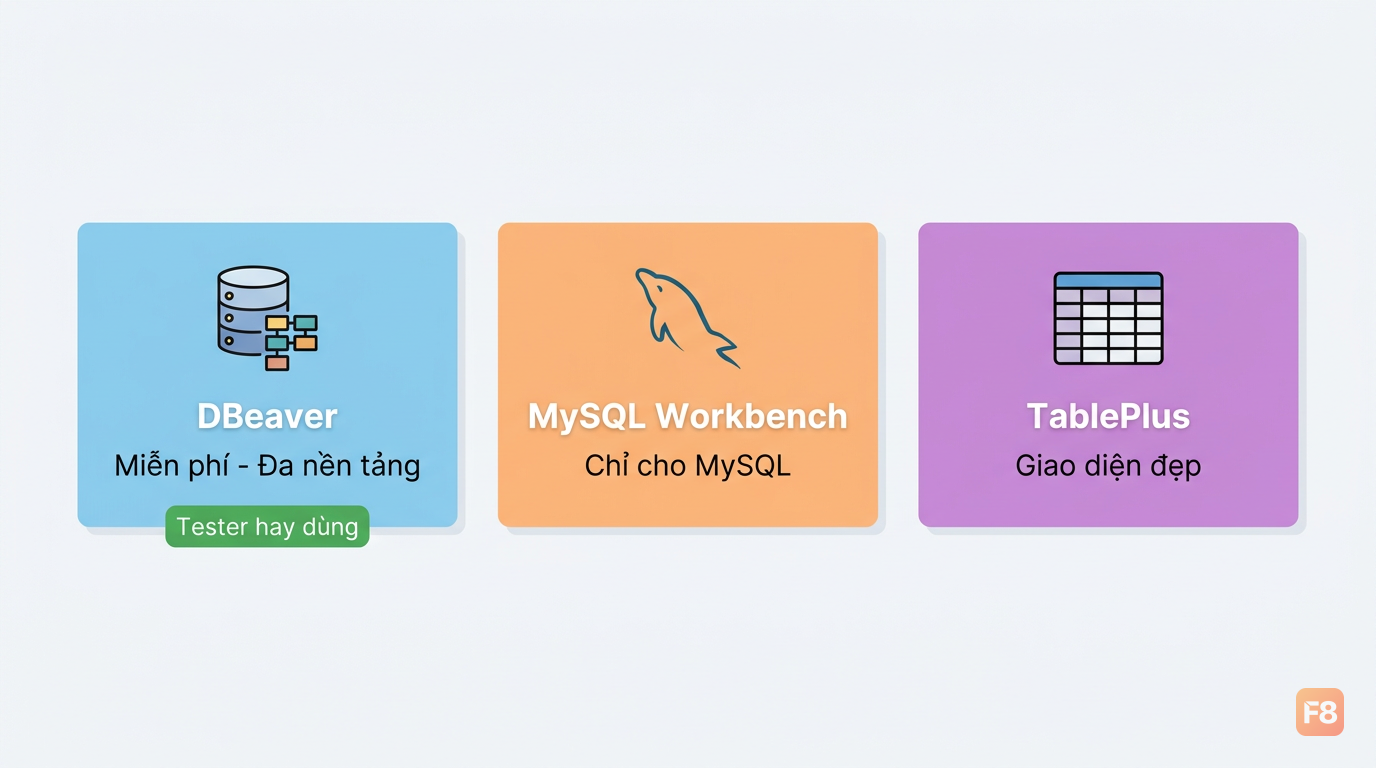 DBeaver
Miễn phí - Đa nền tảng
Tester hay dùng

MySQL Workbench
Chỉ cho MySQL

TablePlus
Giao diện đẹp

F8